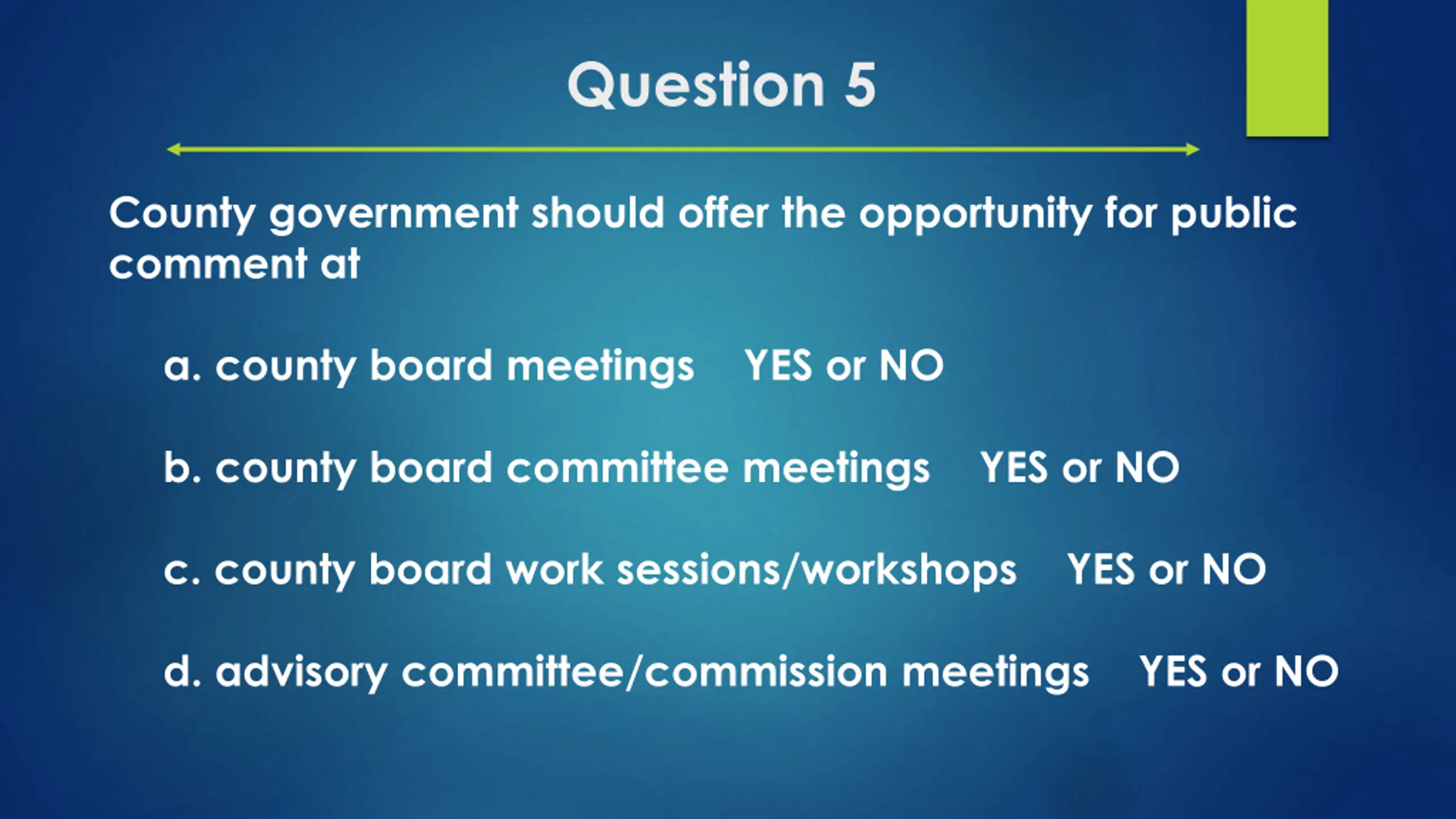 Question 5

County government should offer the opportunity for public comment at

a. county board meetings YES or NO

b. county board committee meetings YES or NO

c. county board work sessions/workshops YES or NO

d. advisory committee/commission meetings YES or NO